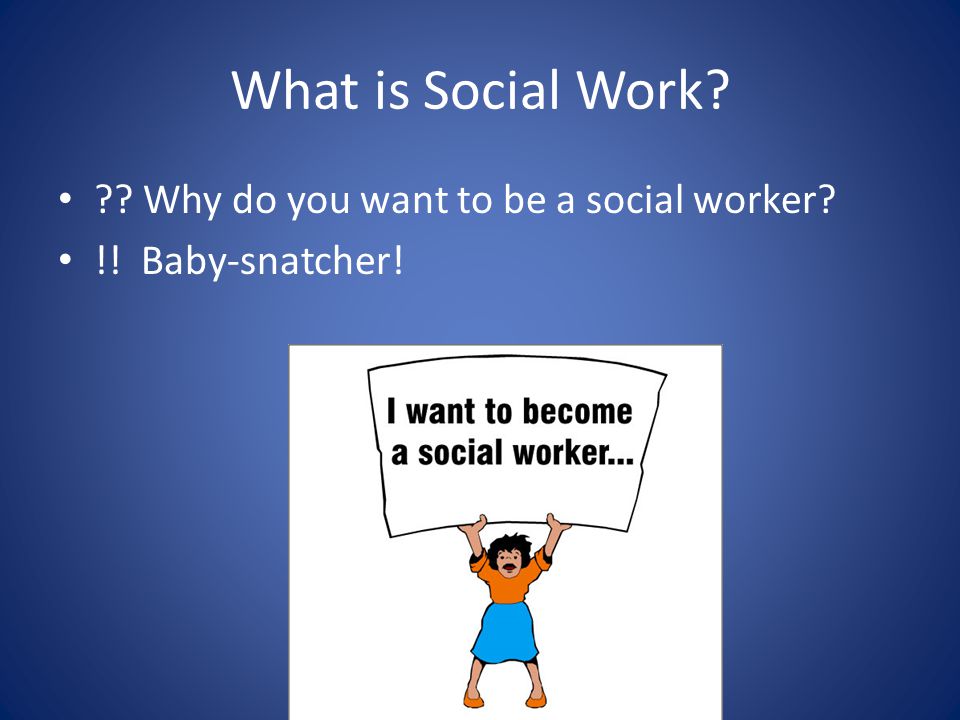 What is Social Work?

• ?? Why do you want to be a social worker?
• !! Baby-snatcher!

I want to become a social worker...